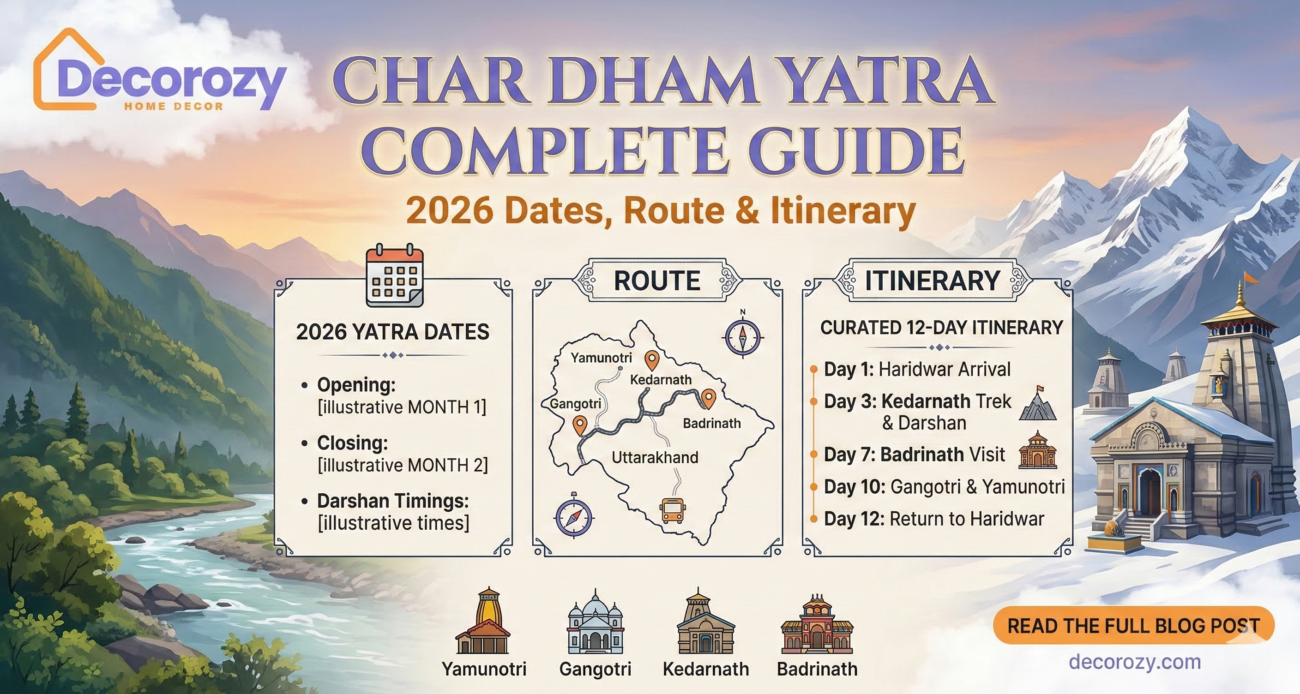 Decorozy
HOME DECOR

CHAR DHAM YATRA COMPLETE GUIDE

2026 Dates, Route & Itinerary

2026 YATRA DATES

- Opening: [illustrative MONTH 1]
- Closing: [illustrative MONTH 2]
- Darshan Timings: [illustrative times]

ROUTE

N

Yamunotri
Kedarnath
Gangotri
Badrinath
Uttarakhand

ITINERARY

CURATED 12-DAY ITINERARY

Day 1: Haridwar Arrival
Day 3: Kedarnath Trek & Darshan
Day 7: Badrinath Visit
Day 10: Gangotri & Yamunotri
Day 12: Return to Haridwar

Yamunotri Gangotri Kedarnath Badrinath

READ THE FULL BLOG POST

decorozy.com